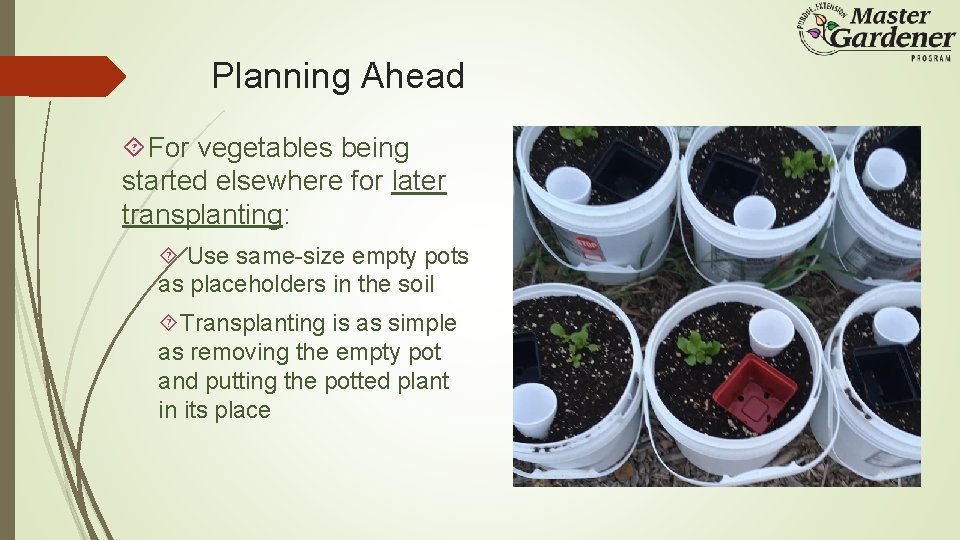 PURDUE EXTENSION Master Gardener PROGRAM

Planning Ahead

For vegetables being started elsewhere for later transplanting:

Use same-size empty pots as placeholders in the soil

Transplanting is as simple as removing the empty pot and putting the potted plant in its place

STOP